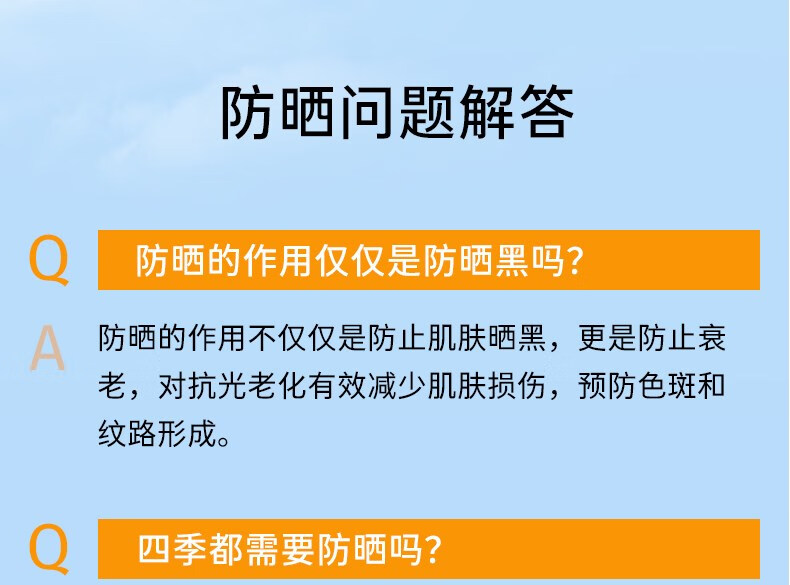 防晒问题解答

Q 防晒的作用仅仅是防晒黑吗?

A 防晒的作用不仅仅是防止肌肤晒黑，更是防止衰老，对抗光老化有效减少肌肤损伤，预防色斑和纹路形成。

Q 四季都需要防晒吗?